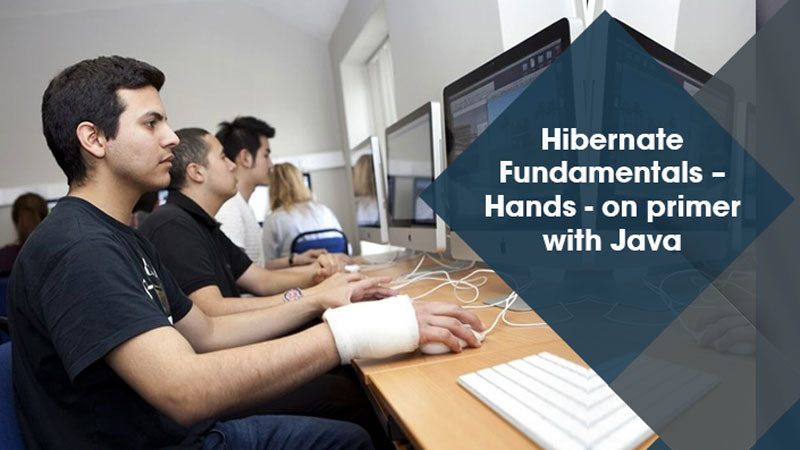 Hibernate Fundamentals – Hands - on primer with Java